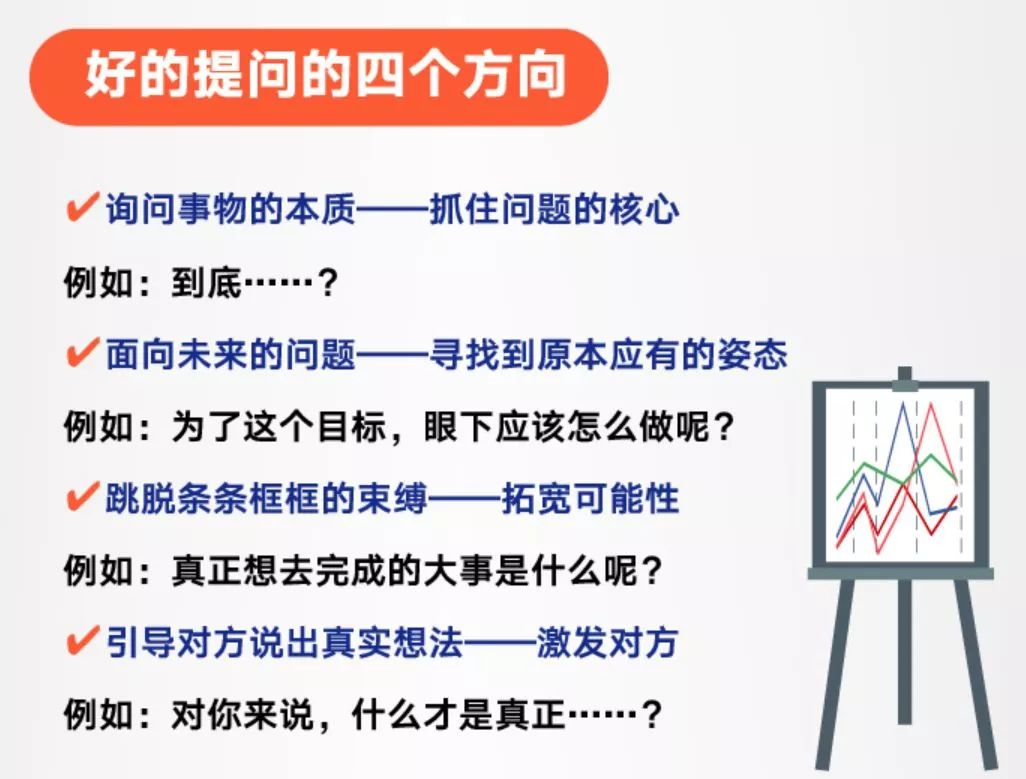 好的提问的四个方向

✔询问事物的本质——抓住问题的核心

例如：到底……？

✔面向未来的问题——寻找到原本应有的姿态

例如：为了这个目标，眼下应该怎么做呢？

✔跳脱条条框框的束缚——拓宽可能性

例如：真正想去完成的大事是什么呢？

✔引导对方说出真实想法——激发对方

例如：对你来说，什么才是真正……？